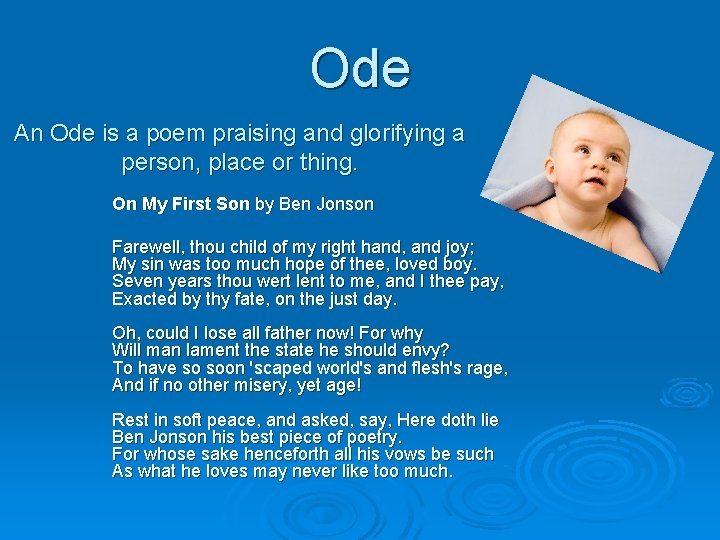 Ode

An Ode is a poem praising and glorifying a person, place or thing.

**On My First Son** by Ben Jonson

Farewell, thou child of my right hand, and joy;
My sin was too much hope of thee, loved boy.
Seven years thou wert lent to me, and I thee pay,
Exacted by thy fate, on the just day.

Oh, could I lose all father now! For why
Will man lament the state he should envy?
To have so soon 'scaped world's and flesh's rage,
And if no other misery, yet age!

Rest in soft peace, and asked, say, Here doth lie
Ben Jonson his best piece of poetry.
For whose sake henceforth all his vows be such
As what he loves may never like too much.